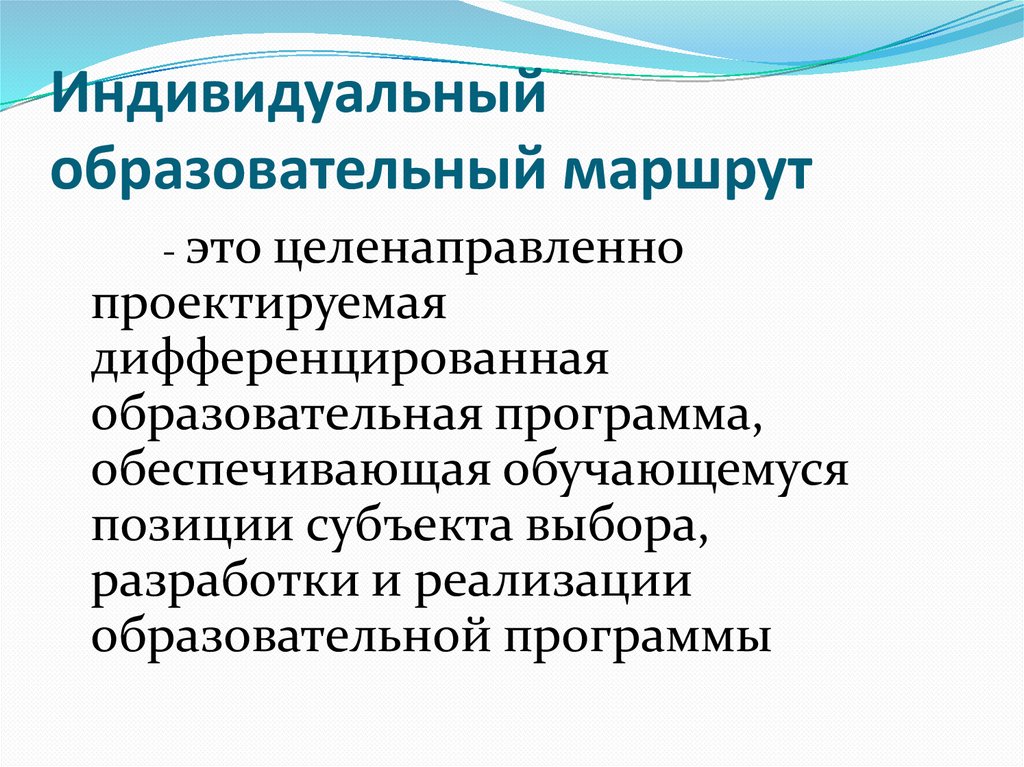 Индивидуальный образовательный маршрут

- это целенаправленно проектируемая дифференцированная образовательная программа, обеспечивающая обучающемуся позиции субъекта выбора, разработки и реализации образовательной программы